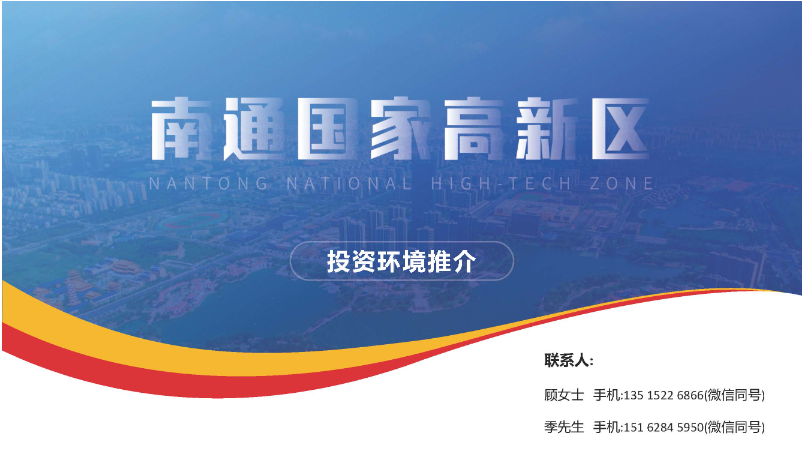 南通国家高新区

NANTONG NATIONAL HIGH-TECH ZONE

投资环境推介

联系人:

顾女士 手机:135 1522 6866(微信同号)

季先生 手机:151 6284 5950(微信同号)